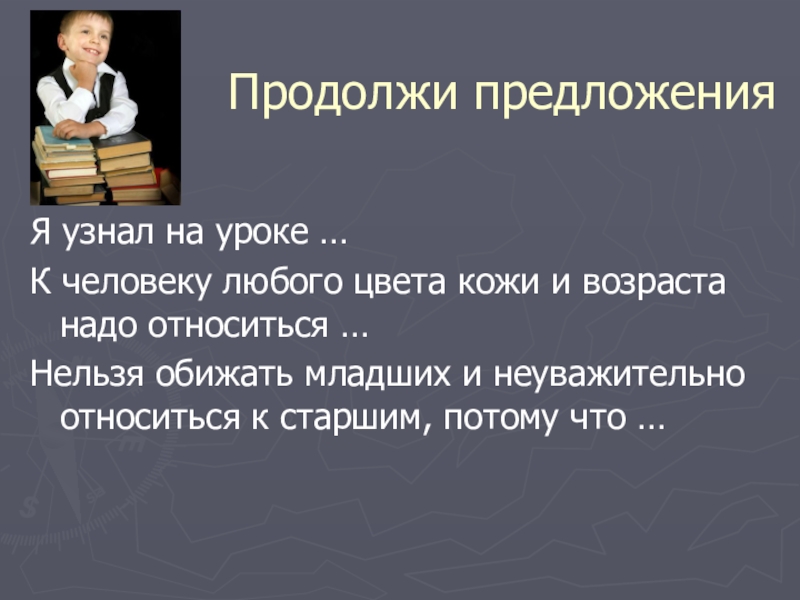 Продолжи предложения

Я узнал на уроке …

К человеку любого цвета кожи и возраста надо относиться …

Нельзя обижать младших и неуважительно относиться к старшим, потому что …